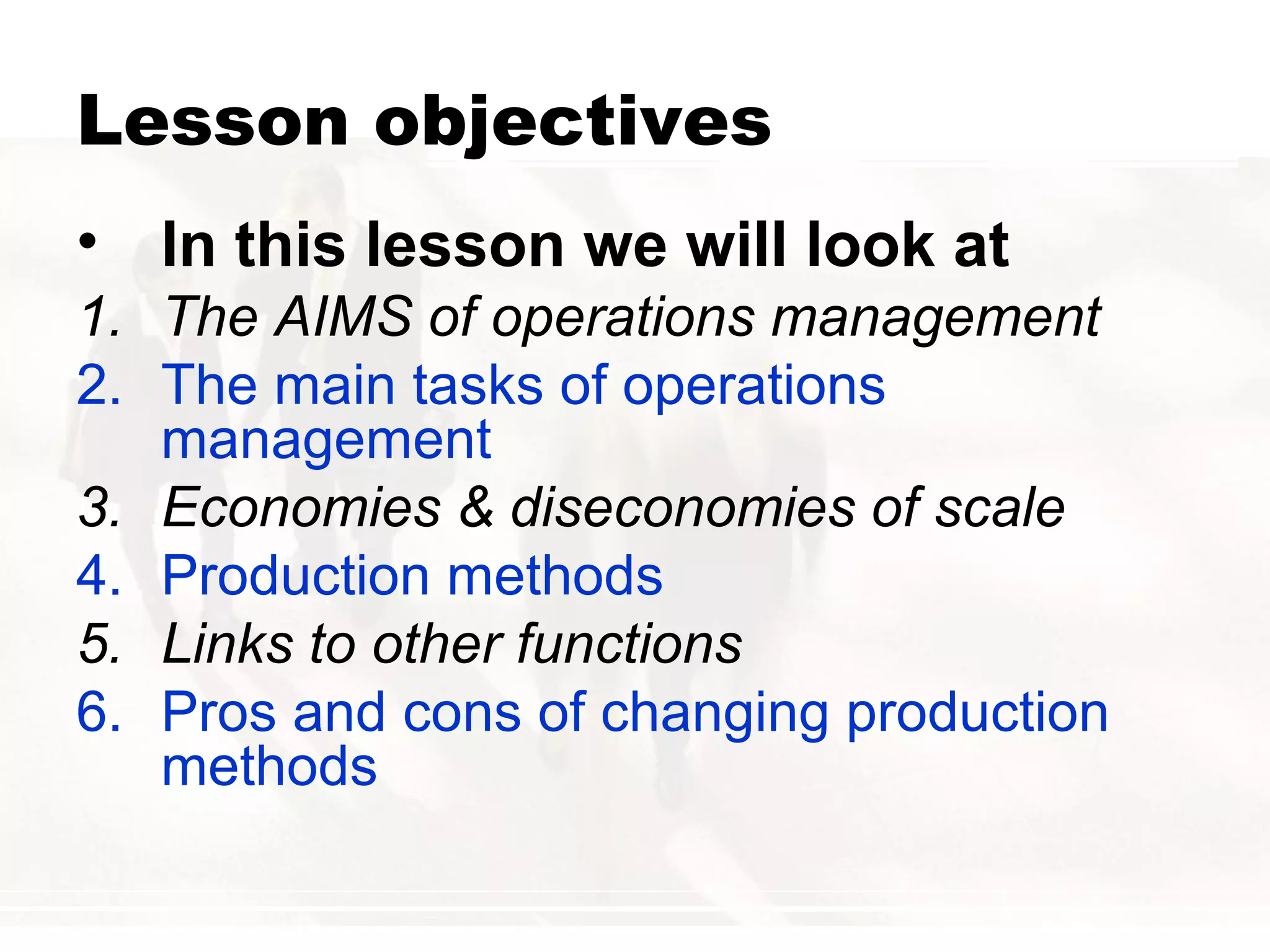 Lesson objectives

• In this lesson we will look at

1. The AIMS of operations management
2. The main tasks of operations management
3. Economies & diseconomies of scale
4. Production methods
5. Links to other functions
6. Pros and cons of changing production methods